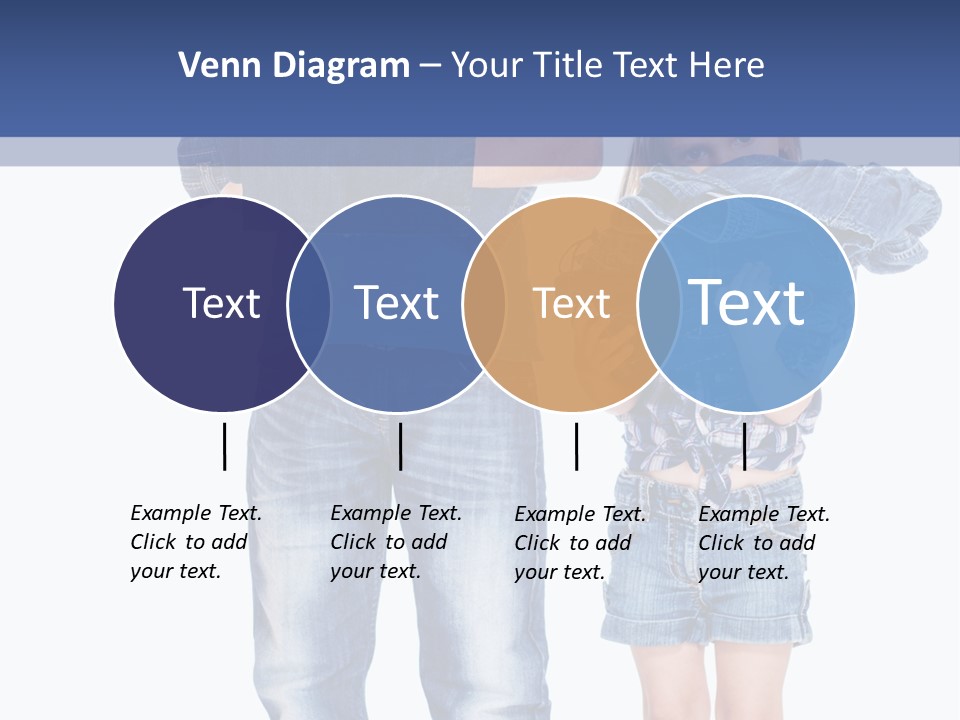 Venn Diagram – Your Title Text Here

Text

Text

Text

Text

Example Text. Click to add your text.

Example Text. Click to add your text.

Example Text. Click to add your text.

Example Text. Click to add your text.